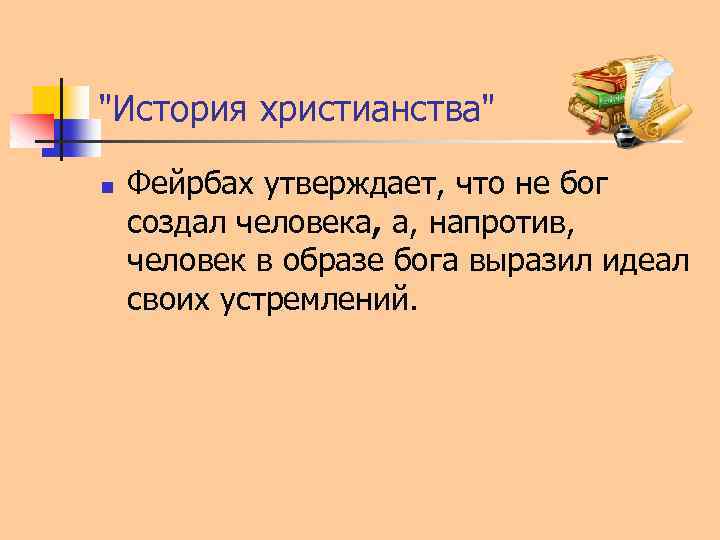 "История христианства"

Фейрбах утверждает, что не бог создал человека, а, напротив, человек в образе бога выразил идеал своих устремлений.